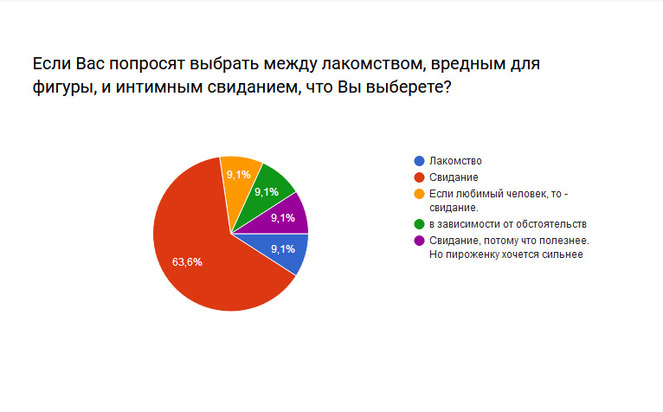 Если Вас попросят выбрать между лакомством, вредным для фигуры, и интимным свиданием, что Вы выберете?

9,1%
9,1%
9,1%
9,1%
63,6%

Лакомство
Свидание
Если любимый человек, то - свидание.
в зависимости от обстоятельств
Свидание, потому что полезнее. Но пироженку хочется сильнее